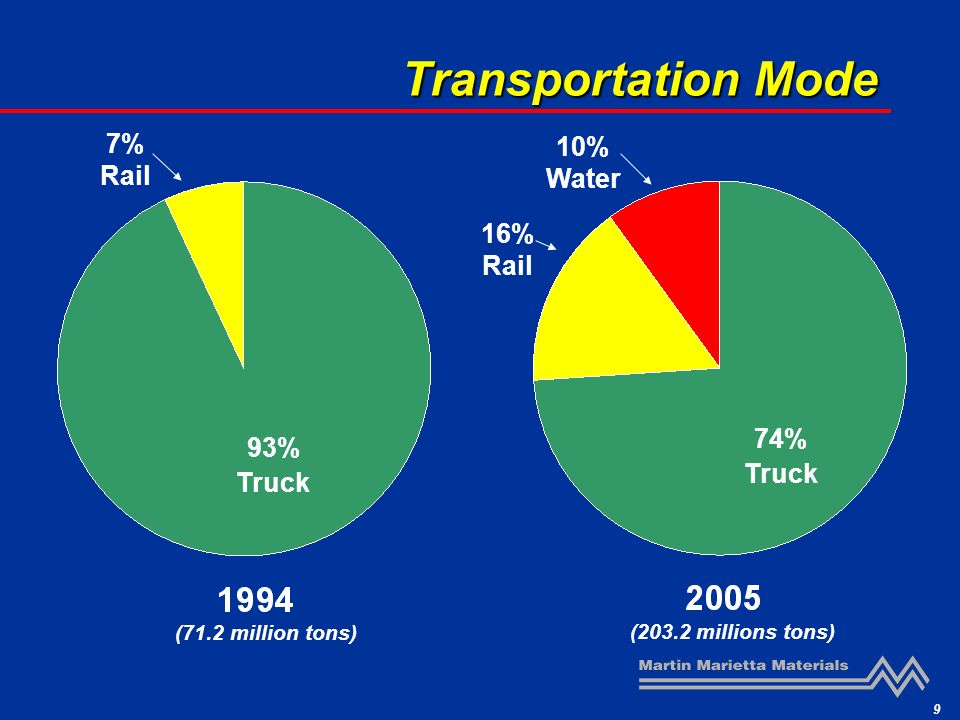 Transportation Mode

7%
Rail

93%
Truck

1994
(71.2 million tons)

10%
Water

16%
Rail

74%
Truck

2005
(203.2 millions tons)

Martin Marietta Materials

9